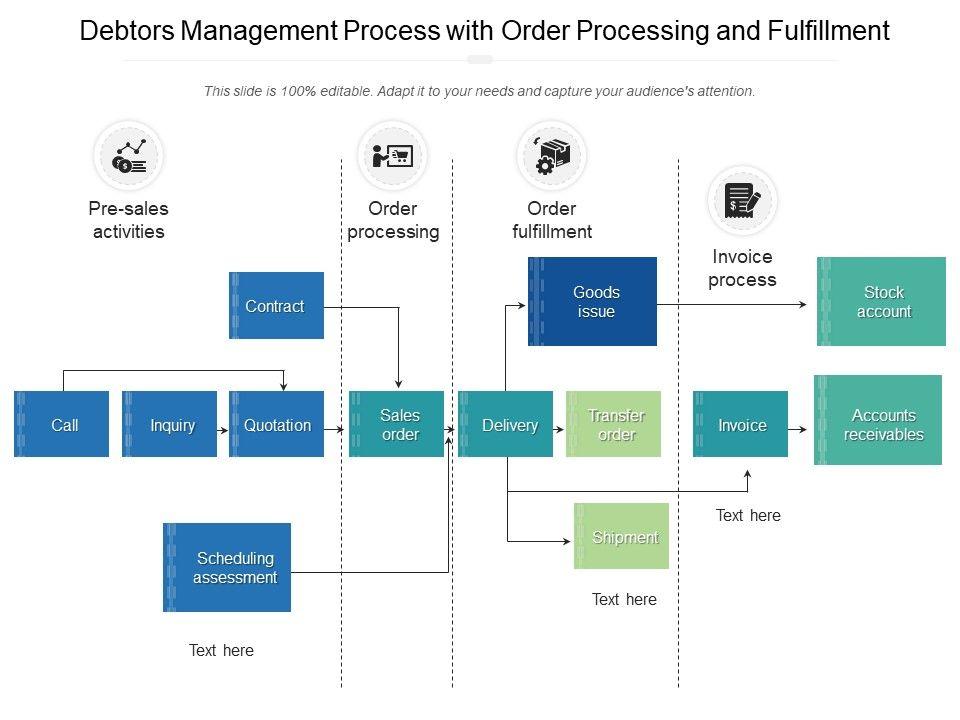 Debtors Management Process with Order Processing and Fulfillment

This slide is 100% editable. Adapt it to your needs and capture your audience's attention.

Pre-sales activities

Order processing

Order fulfillment

Invoice process

Contract

Goods issue

Stock account

Call

Inquiry

Quotation

Sales order

Delivery

Transfer order

Invoice

Accounts receivables

Text here

Shipment

Scheduling assessment

Text here

Text here